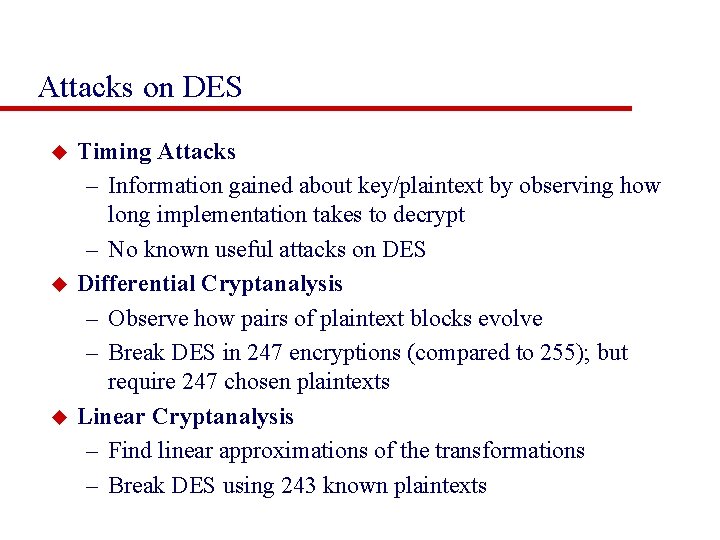 Attacks on DES

◆ Timing Attacks
– Information gained about key/plaintext by observing how long implementation takes to decrypt
– No known useful attacks on DES

◆ Differential Cryptanalysis
– Observe how pairs of plaintext blocks evolve
– Break DES in 247 encryptions (compared to 255); but require 247 chosen plaintexts

◆ Linear Cryptanalysis
– Find linear approximations of the transformations
– Break DES using 243 known plaintexts